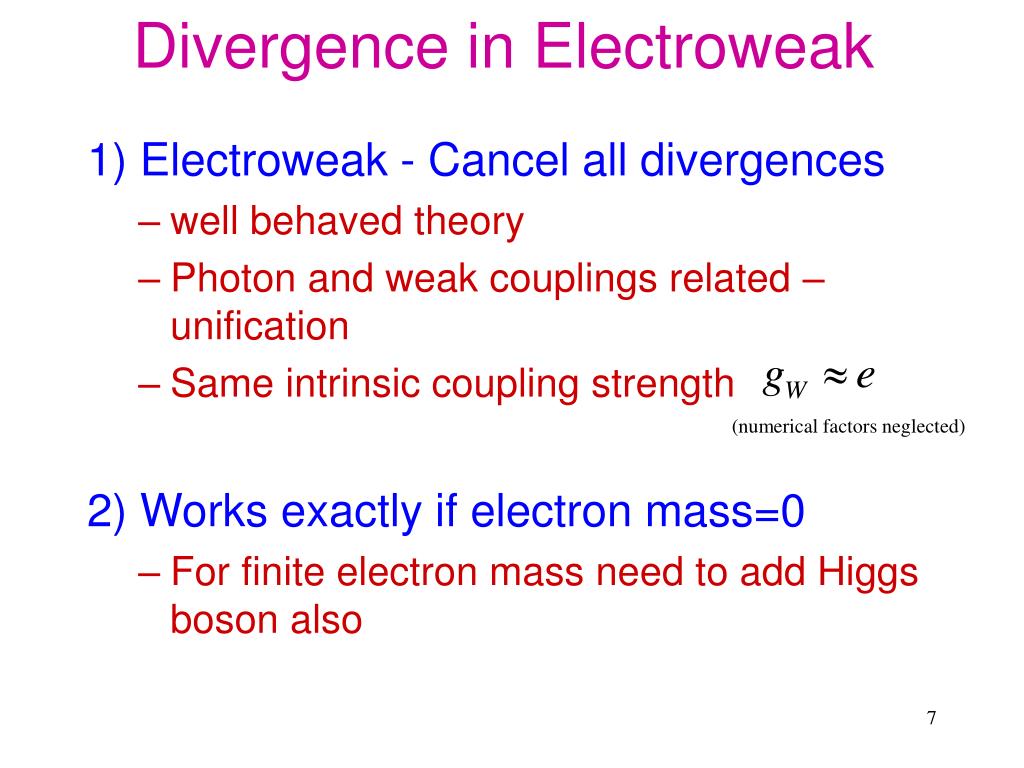 Divergence in Electroweak

1) Electroweak - Cancel all divergences

– well behaved theory

– Photon and weak couplings related – unification

– Same intrinsic coupling strength $g_W \approx e$

(numerical factors neglected)

2) Works exactly if electron mass=0

– For finite electron mass need to add Higgs boson also

7